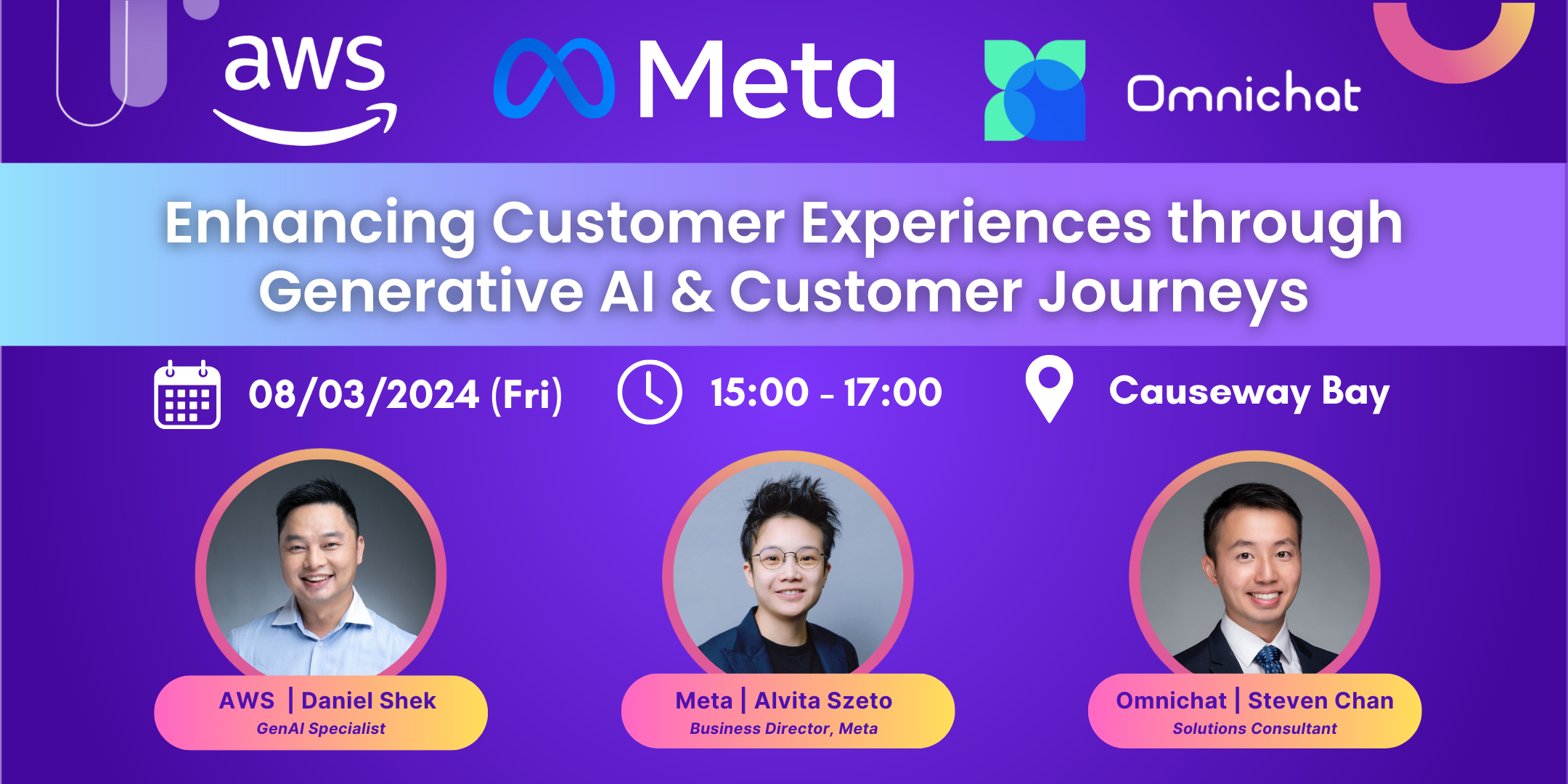 aws

Meta

Omnichat

Enhancing Customer Experiences through Generative AI & Customer Journeys

08/03/2024 (Fri)

15:00 - 17:00

Causeway Bay

AWS | Daniel Shek
GenAI Specialist

Meta | Alvita Szeto
Business Director, Meta

Omnichat | Steven Chan
Solutions Consultant